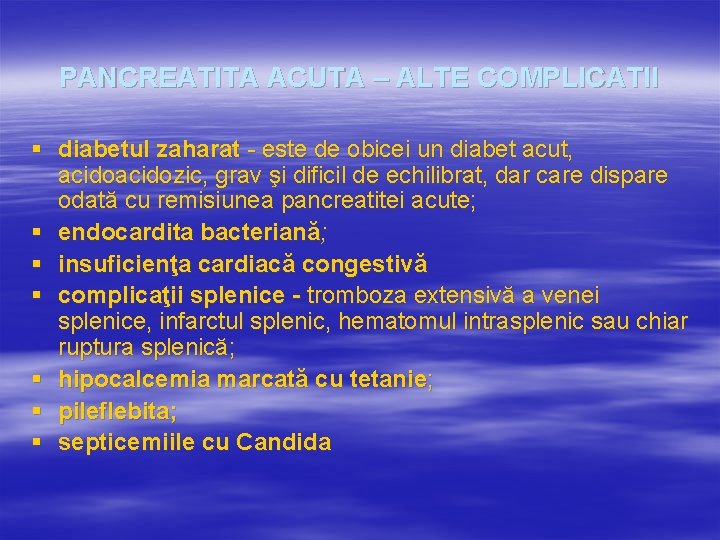 PANCREATITA ACUTA – ALTE COMPLICATII

▪ diabetul zaharat - este de obicei un diabet acut, acidoacidozic, grav şi dificil de echilibrat, dar care dispare odată cu remisiunea pancreatitei acute;
▪ endocardita bacteriană;
▪ insuficienţa cardiacă congestivă
▪ complicaţii splenice - tromboza extensivă a venei splenice, infarctul splenic, hematomul intrasplenic sau chiar ruptura splenică;
▪ hipocalcemia marcată cu tetanie;
▪ pileflebita;
▪ septicemiile cu Candida